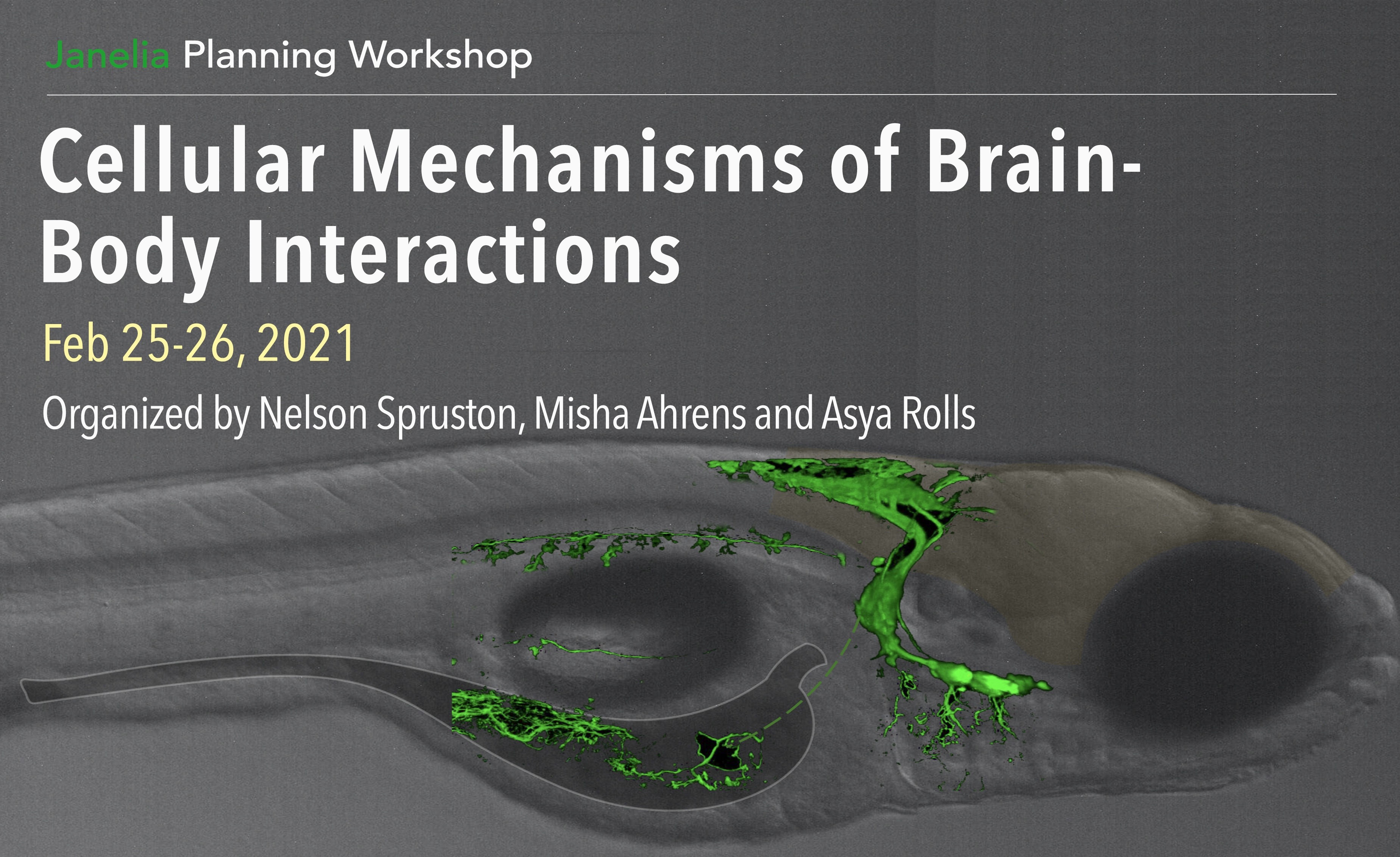 Janelia Planning Workshop

Cellular Mechanisms of Brain-Body Interactions

Feb 25-26, 2021

Organized by Nelson Spruston, Misha Ahrens and Asya Rolls